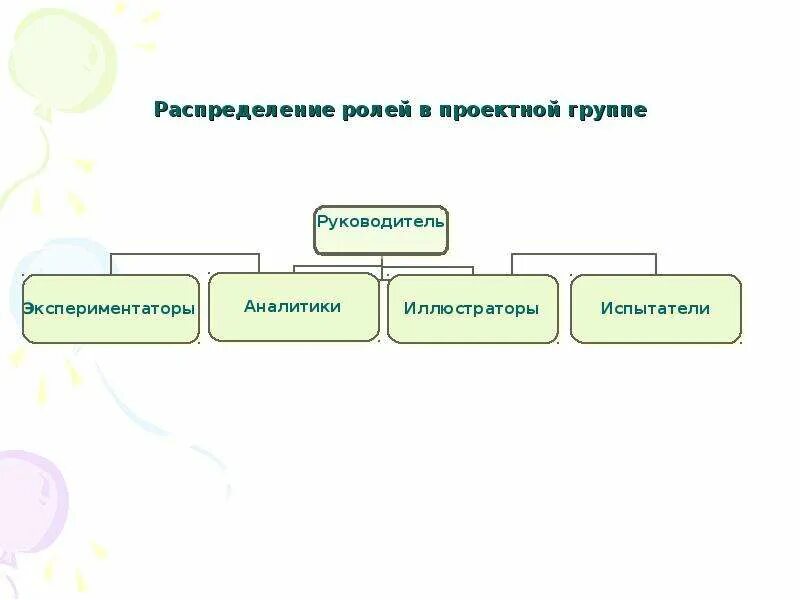 Распределение ролей в проектной группе

Руководитель

Экспериментаторы

Аналитики

Иллюстраторы

Испытатели